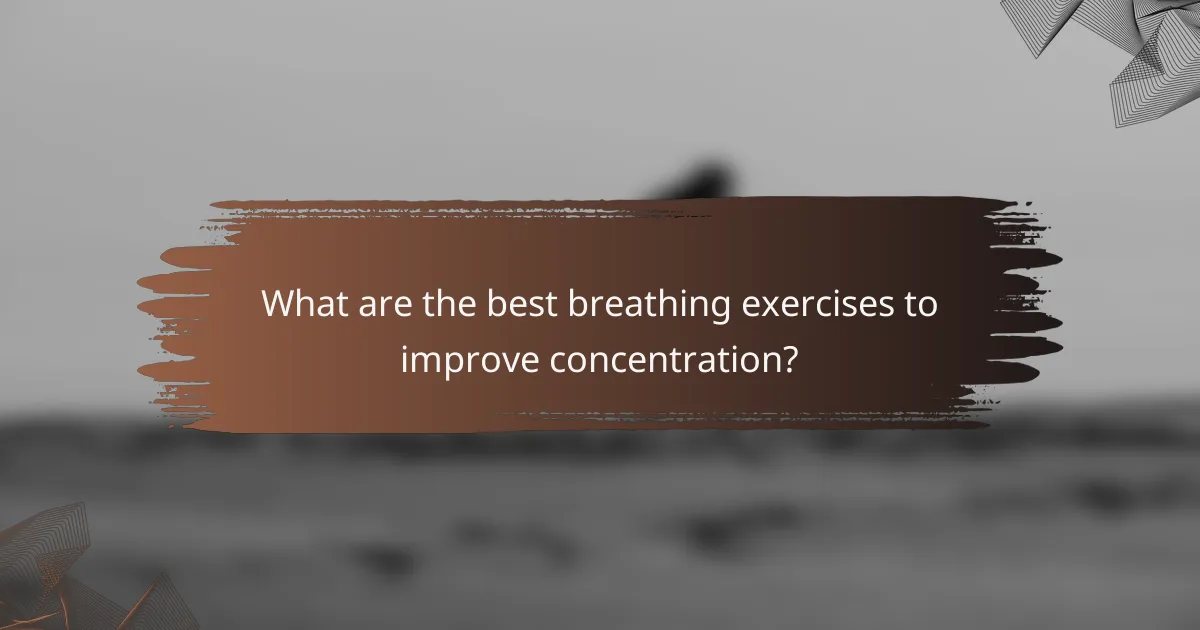 What are the best breathing exercises to improve concentration?